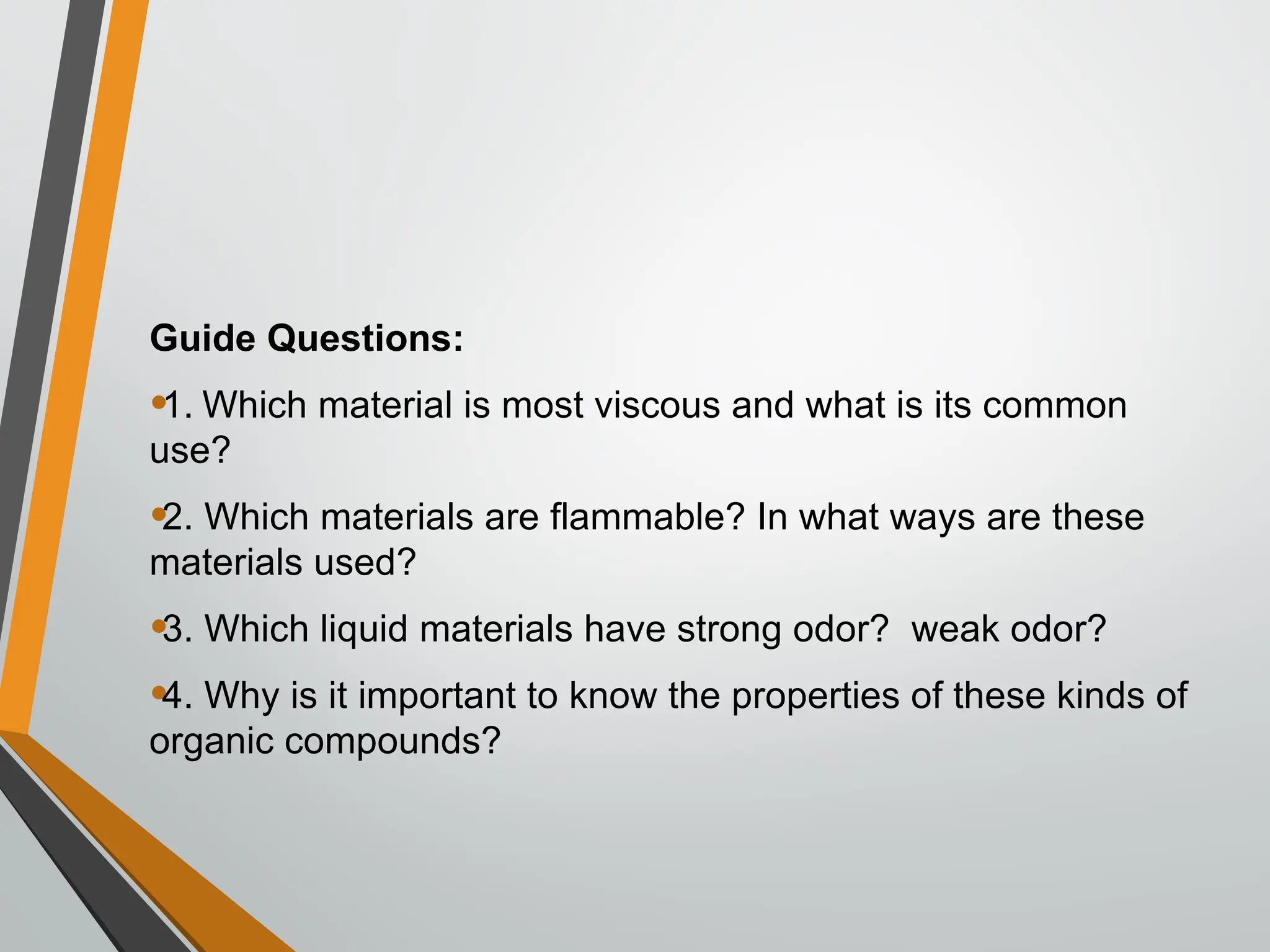 Guide Questions:

•1. Which material is most viscous and what is its common use?

•2. Which materials are flammable? In what ways are these materials used?

•3. Which liquid materials have strong odor?  weak odor?

•4. Why is it important to know the properties of these kinds of organic compounds?